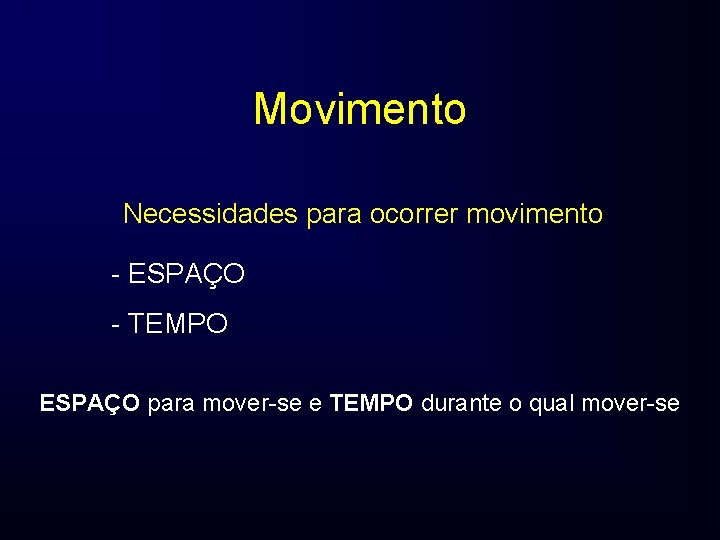 Movimento

Necessidades para ocorrer movimento

- ESPAÇO

- TEMPO

ESPAÇO para mover-se e TEMPO durante o qual mover-se